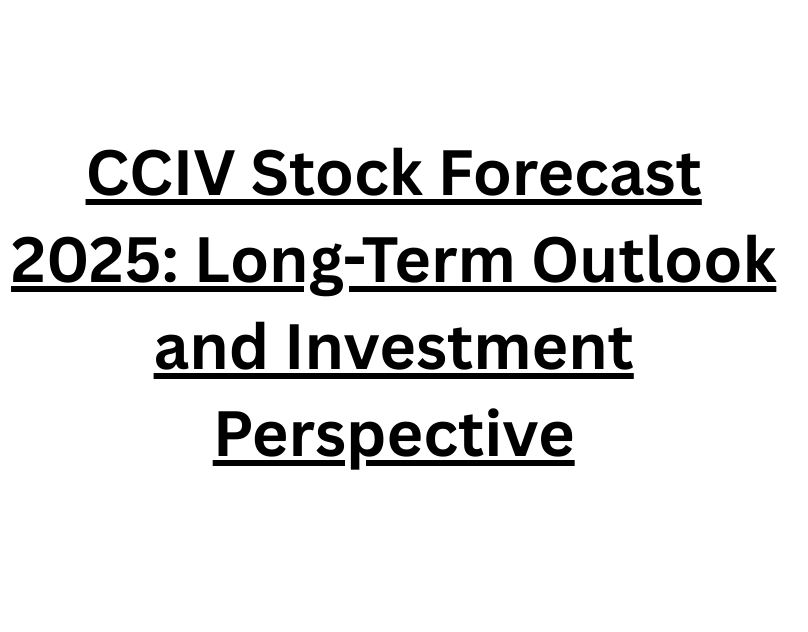 CCIV Stock Forecast 2025: Long-Term Outlook and Investment Perspective